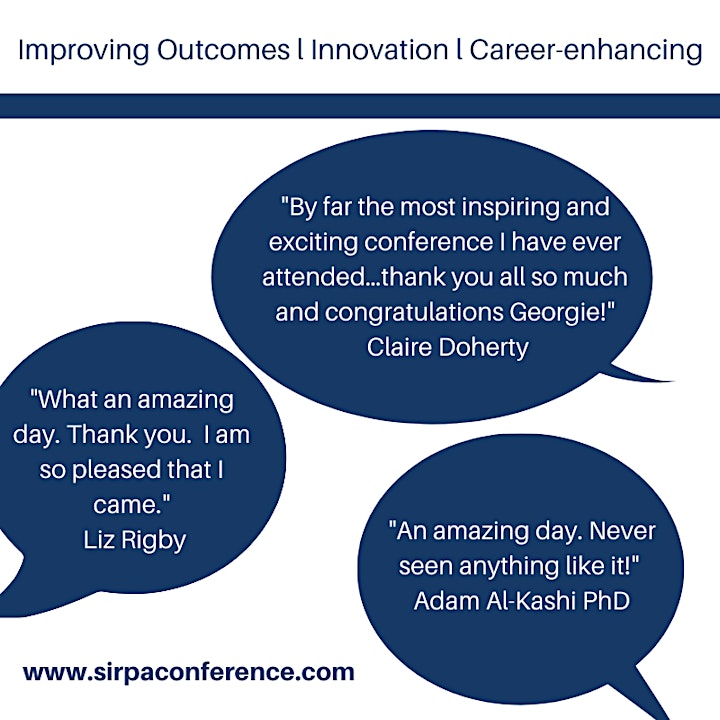 Improving Outcomes l Innovation l Career-enhancing

"By far the most inspiring and exciting conference I have ever attended...thank you all so much and congratulations Georgie!"
Claire Doherty

"What an amazing day. Thank you. I am so pleased that I came."
Liz Rigby

"An amazing day. Never seen anything like it!"
Adam Al-Kashi PhD

www.sirpaconference.com